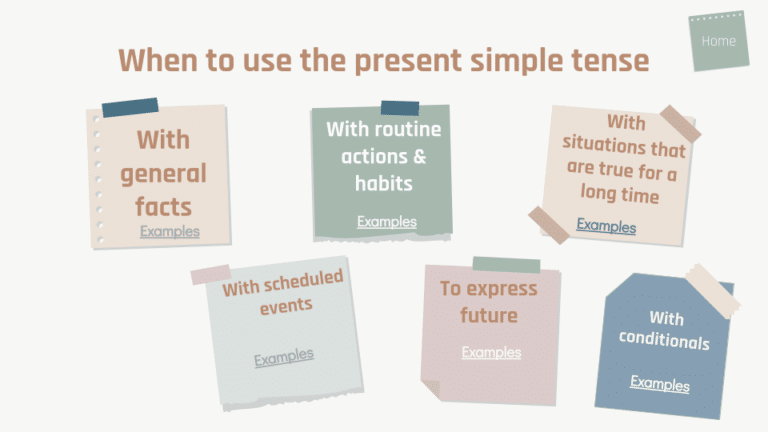 Home

When to use the present simple tense

With general facts
Examples

With routine actions & habits
Examples

With situations that are true for a long time
Examples

With scheduled events
Examples

To express future
Examples

With conditionals
Examples